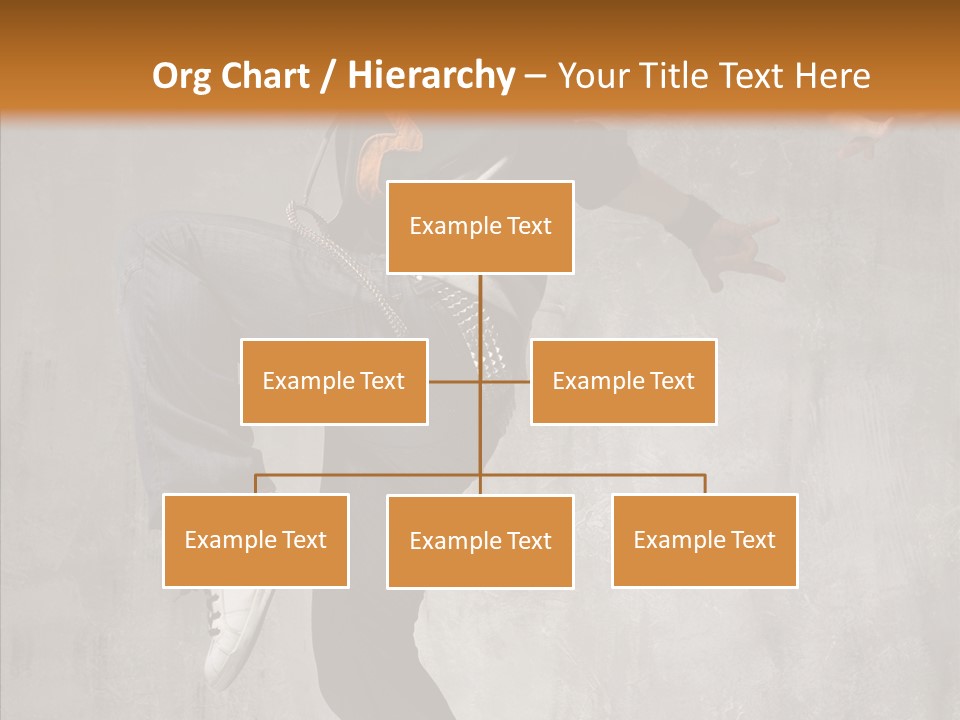 Org Chart / Hierarchy – Your Title Text Here

Example Text

Example Text

Example Text

Example Text

Example Text

Example Text